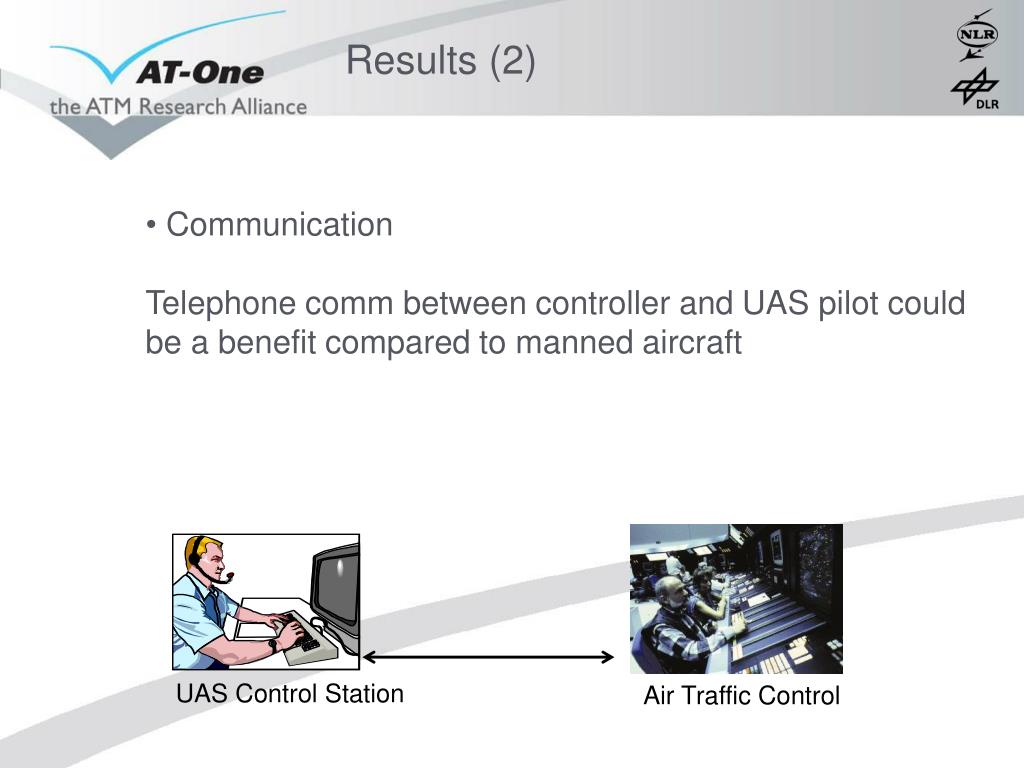 AT-One
the ATM Research Alliance

Results (2)

NLR

DLR

• Communication

Telephone comm between controller and UAS pilot could be a benefit compared to manned aircraft

UAS Control Station

Air Traffic Control